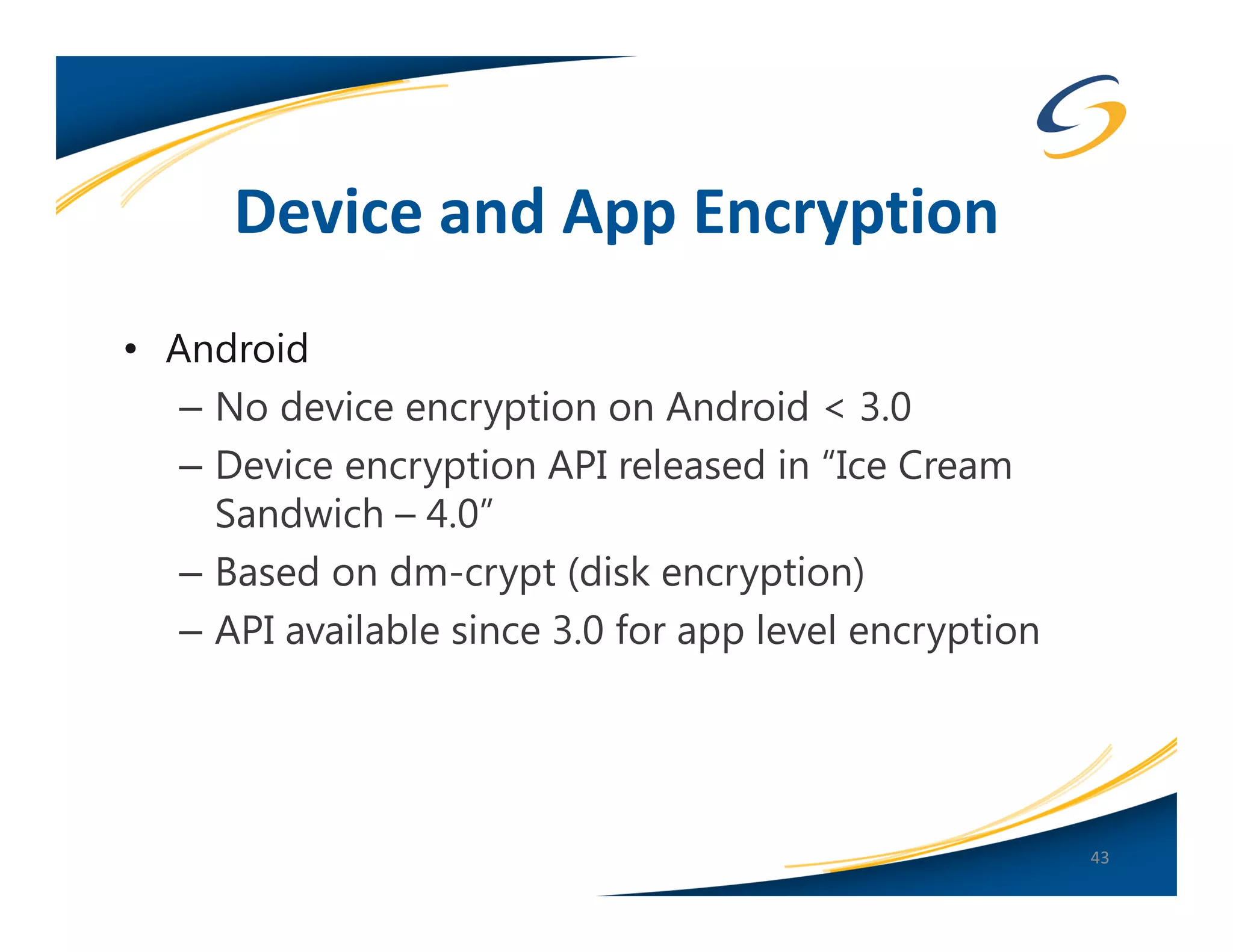 Device and App Encryption

• Android
– No device encryption on Android < 3.0
– Device encryption API released in “Ice Cream Sandwich – 4.0”
– Based on dm-crypt (disk encryption)
– API available since 3.0 for app level encryption

43